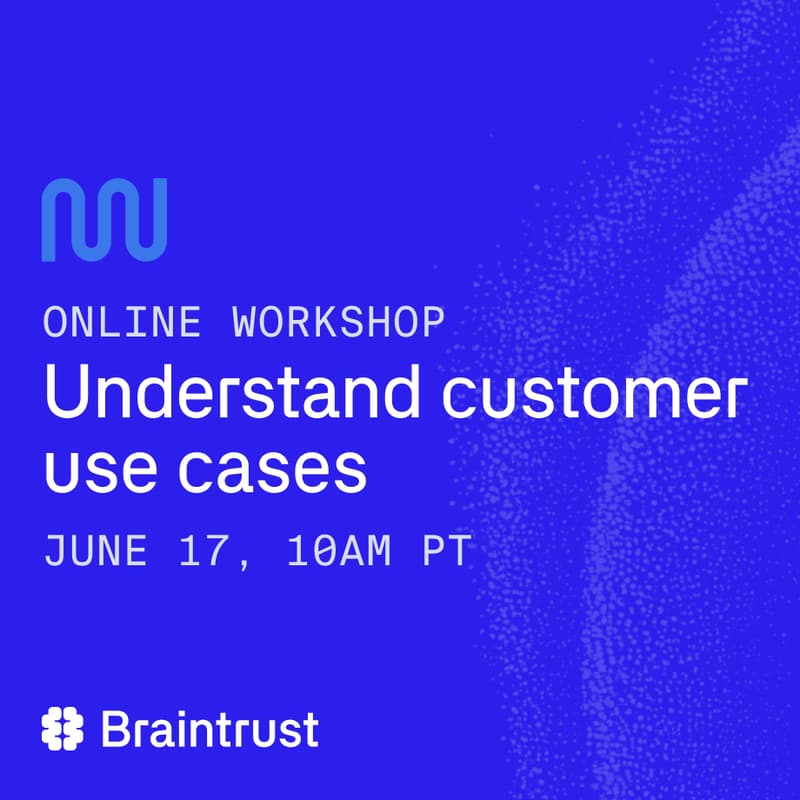 ONLINE WORKSHOP

Understand customer use cases

JUNE 17, 10AM PT

Braintrust